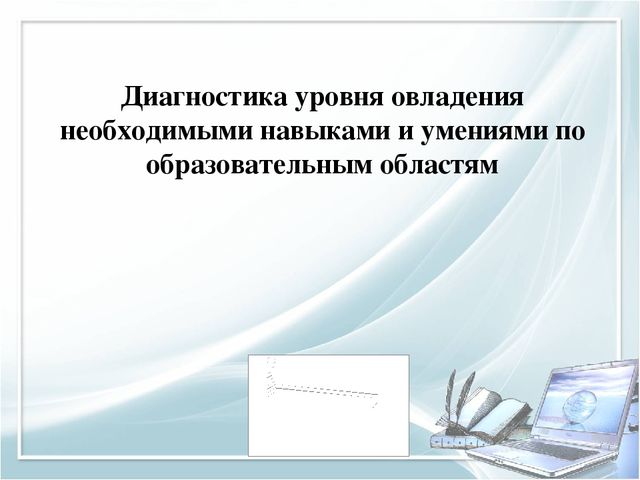 Диагностика уровня овладения необходимыми навыками и умениями по образовательным областям